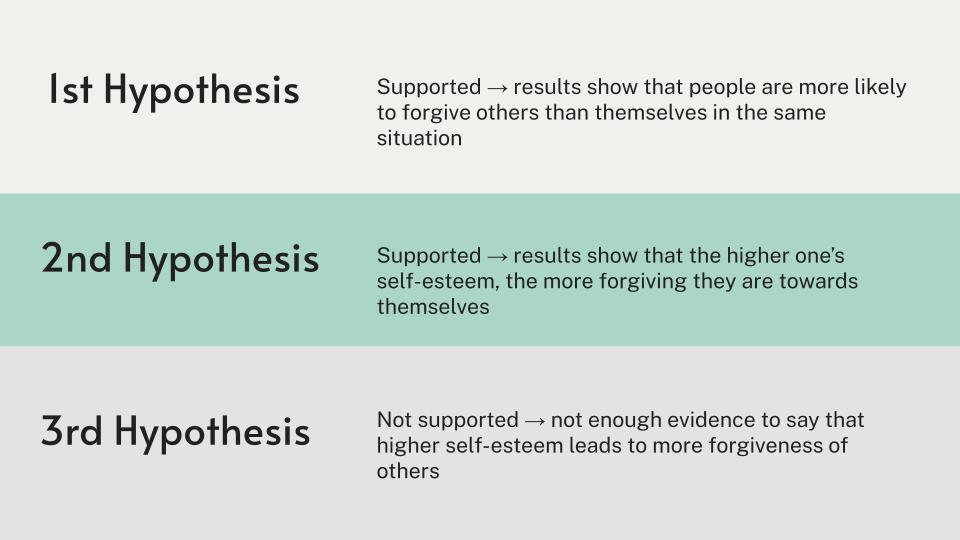 1st Hypothesis

Supported → results show that people are more likely to forgive others than themselves in the same situation

2nd Hypothesis

Supported → results show that the higher one's self-esteem, the more forgiving they are towards themselves

3rd Hypothesis

Not supported → not enough evidence to say that higher self-esteem leads to more forgiveness of others